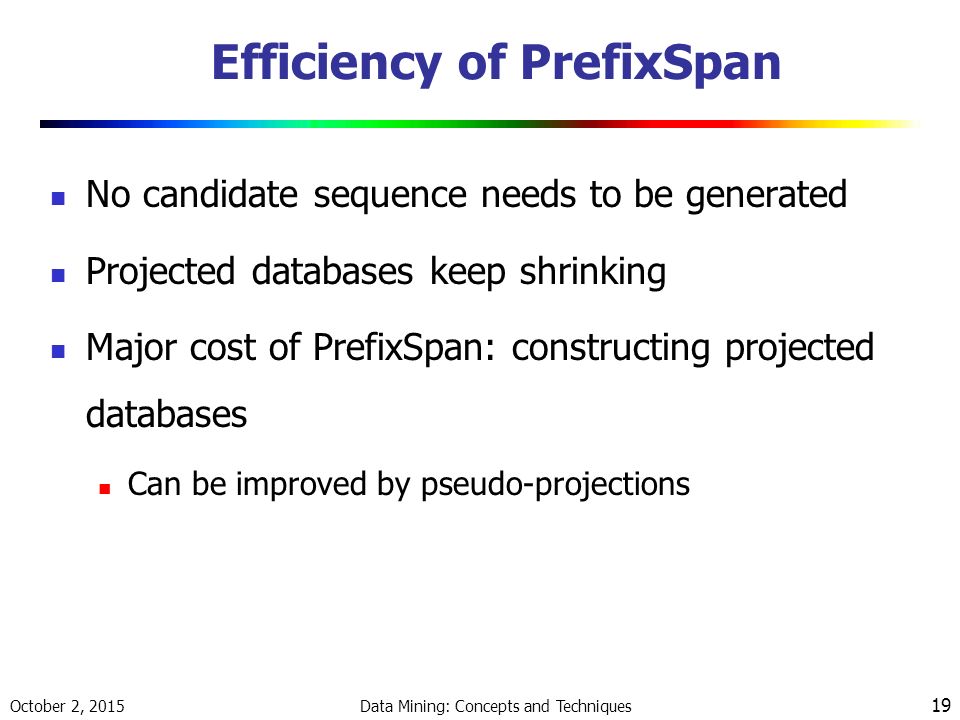 Efficiency of PrefixSpan

- No candidate sequence needs to be generated
- Projected databases keep shrinking
- Major cost of PrefixSpan: constructing projected databases
  - Can be improved by pseudo-projections

October 2, 2015 Data Mining: Concepts and Techniques 19